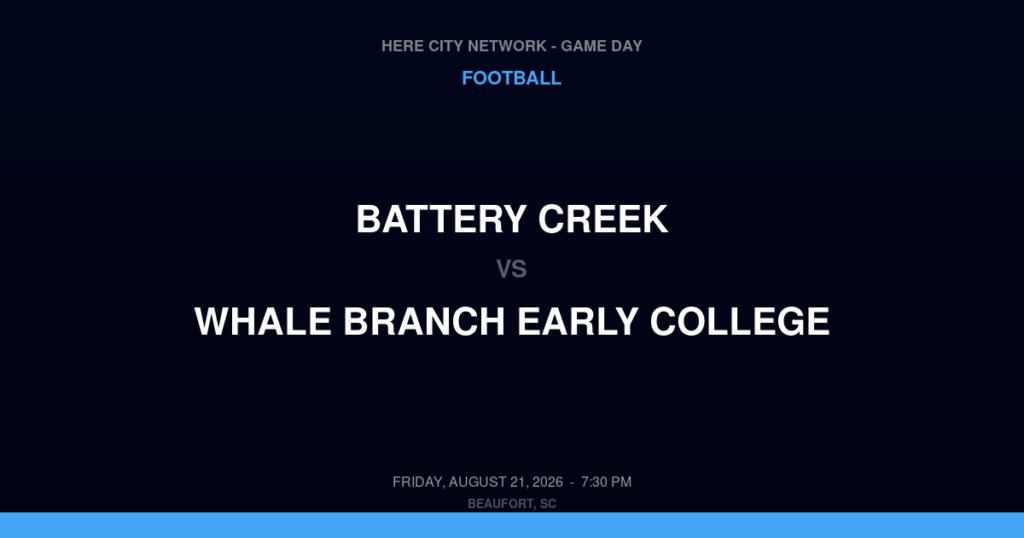 HERE CITY NETWORK - GAME DAY
FOOTBALL

BATTERY CREEK
VS
WHALE BRANCH EARLY COLLEGE

FRIDAY, AUGUST 21, 2026 - 7:30 PM
BEAUFORT, SC